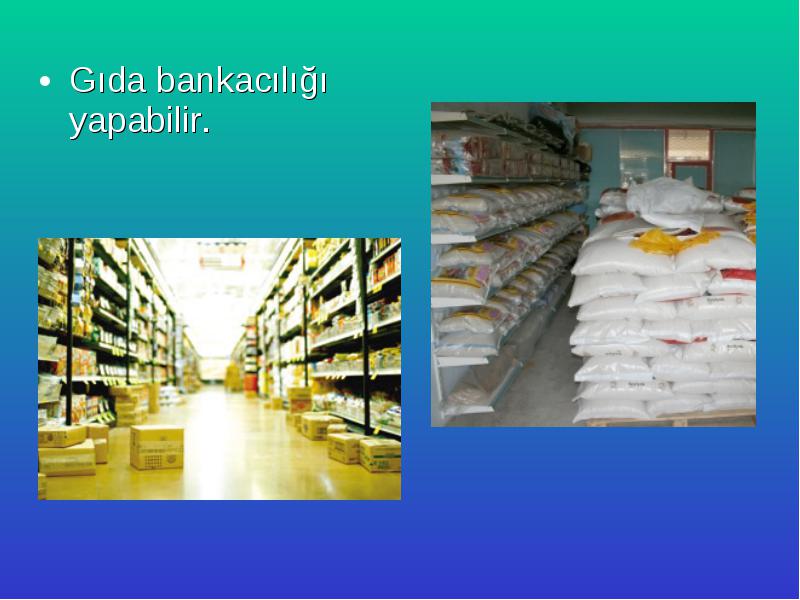 • Gıda bankacılığı yapabilir.